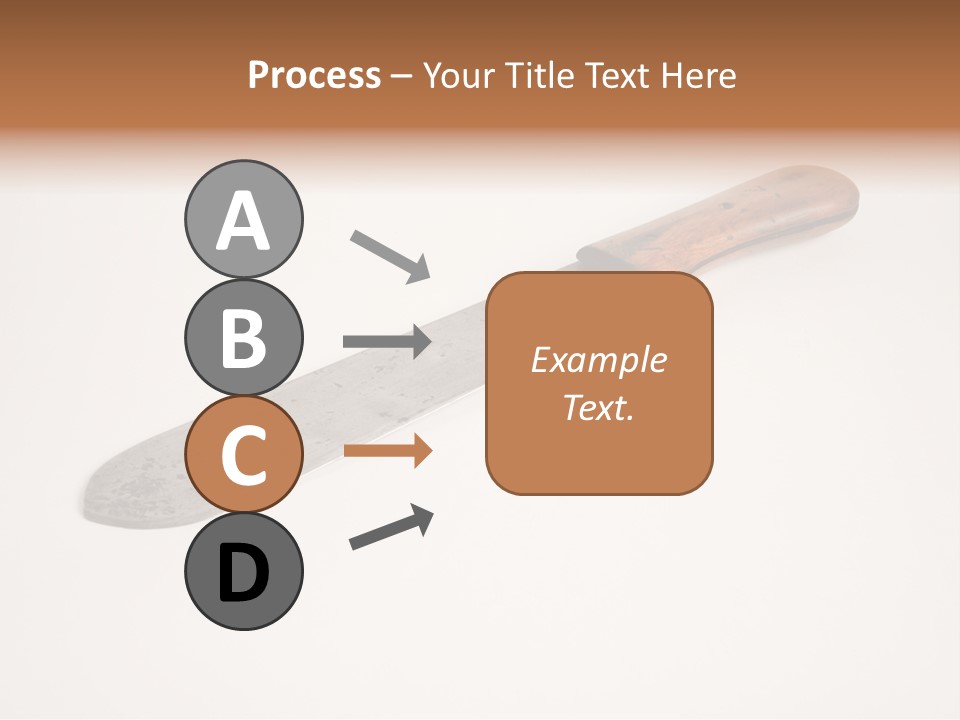 Process – Your Title Text Here

A

B

C

D

Example Text.